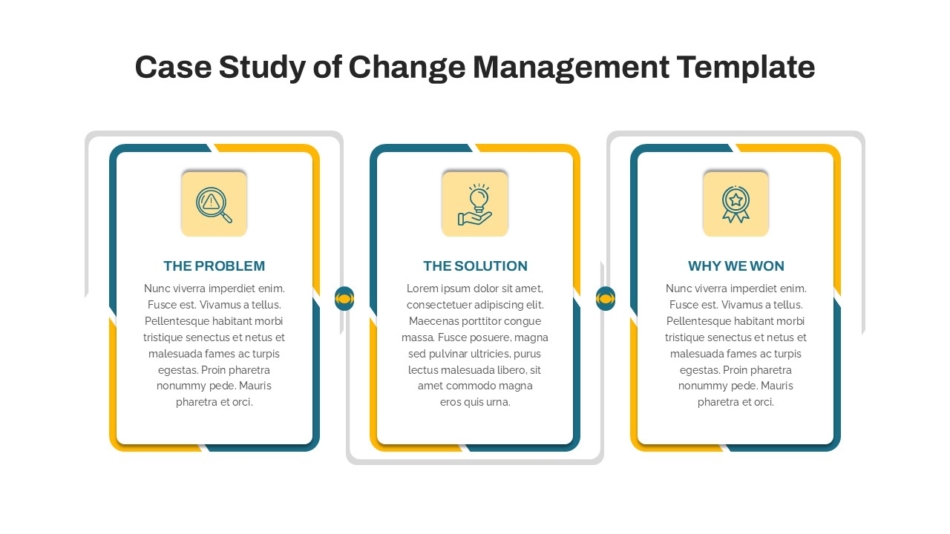 Case Study of Change Management Template

THE PROBLEM

Nunc viverra imperdiet enim. Fusce est. Vivamus a tellus. Pellentesque habitant morbi tristique senectus et netus et malesuada fames ac turpis egestas. Proin pharetra nonummy pede. Mauris pharetra et orci.

THE SOLUTION

Lorem ipsum dolor sit amet, consectetuer adipiscing elit. Maecenas porttitor congue massa. Fusce posuere, magna sed pulvinar ultricies, purus lectus malesuada libero, sit amet commodo magna eros quis urna.

WHY WE WON

Nunc viverra imperdiet enim. Fusce est. Vivamus a tellus. Pellentesque habitant morbi tristique senectus et netus et malesuada fames ac turpis egestas. Proin pharetra nonummy pede. Mauris pharetra et orci.